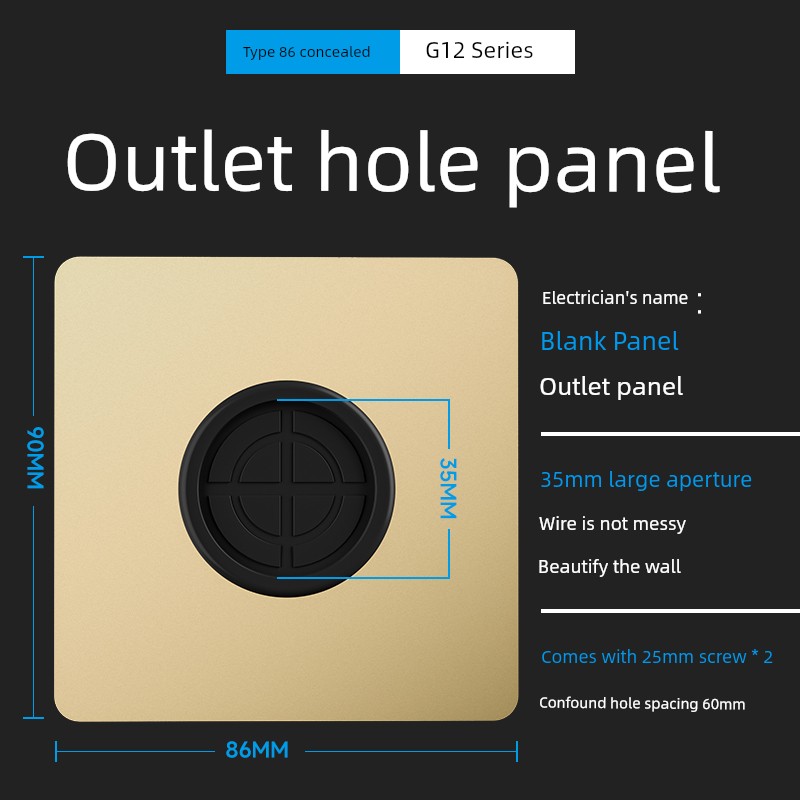 Type 86 concealed G12 Series

Outlet hole panel

90MM

35MM

86MM

Electrician's name :

Blank Panel

Outlet panel

35mm large aperture

Wire is not messy

Beautify the wall

Comes with 25mm screw * 2

Confound hole spacing 60mm